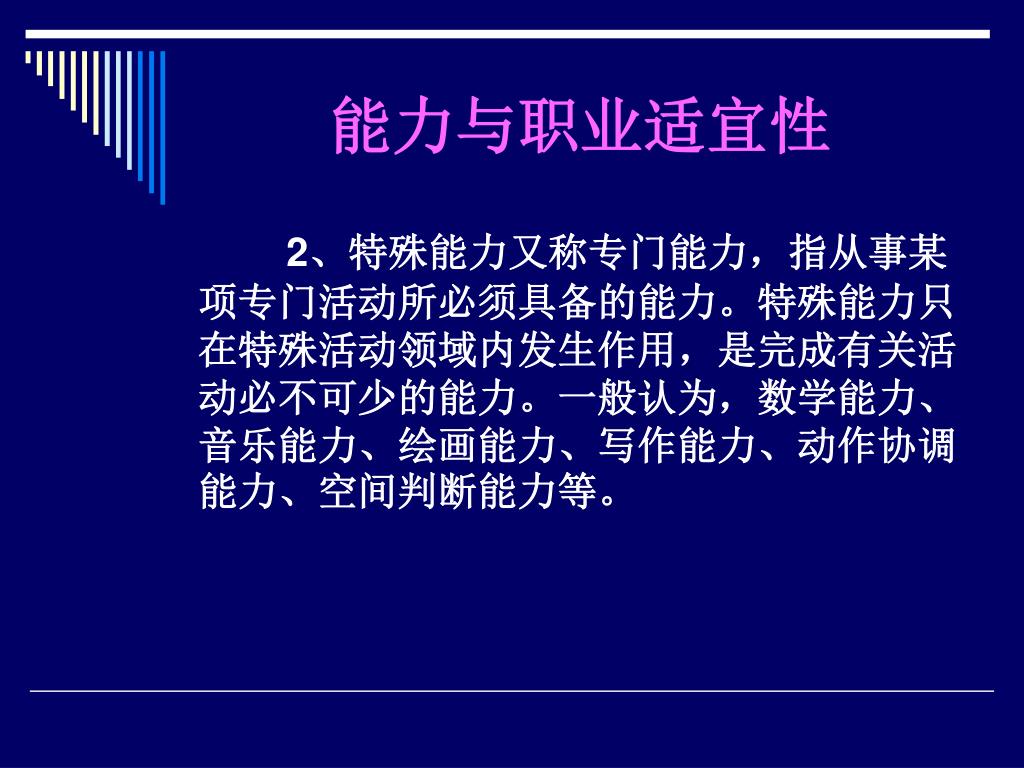 能力与职业适宜性

2、特殊能力又称专门能力，指从事某项专门活动所必须具备的能力。特殊能力只在特殊活动领域内发生作用，是完成有关活动必不可少的能力。一般认为，数学能力、音乐能力、绘画能力、写作能力、动作协调能力、空间判断能力等。